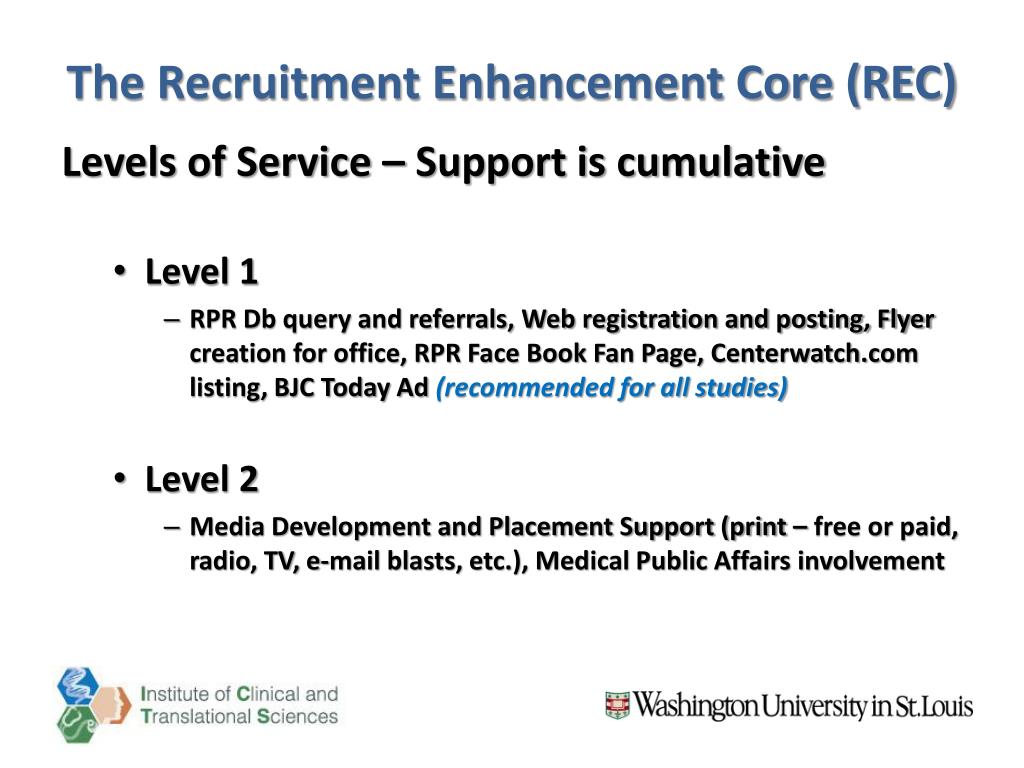 The Recruitment Enhancement Core (REC)

Levels of Service – Support is cumulative

• Level 1
– RPR Db query and referrals, Web registration and posting, Flyer creation for office, RPR Face Book Fan Page, Centerwatch.com listing, BJC Today Ad (recommended for all studies)

• Level 2
– Media Development and Placement Support (print – free or paid, radio, TV, e-mail blasts, etc.), Medical Public Affairs involvement

Institute of Clinical and Translational Sciences

Washington University in St.Louis